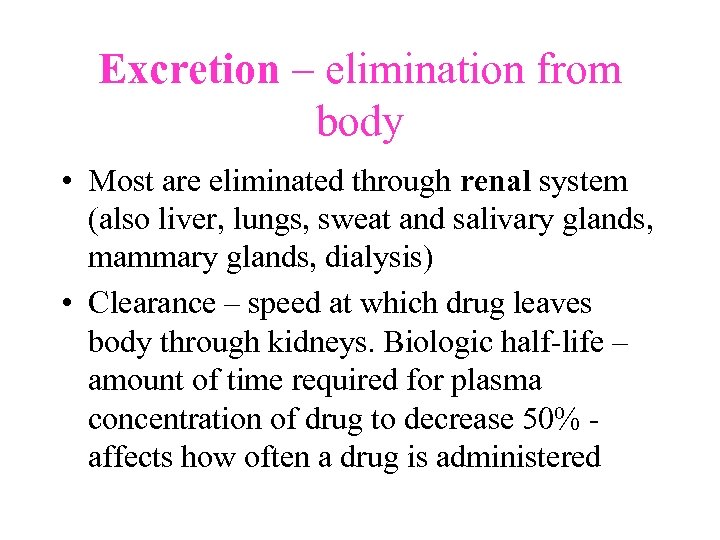 Excretion – elimination from body

• Most are eliminated through renal system (also liver, lungs, sweat and salivary glands, mammary glands, dialysis)

• Clearance – speed at which drug leaves body through kidneys. Biologic half-life – amount of time required for plasma concentration of drug to decrease 50% - affects how often a drug is administered